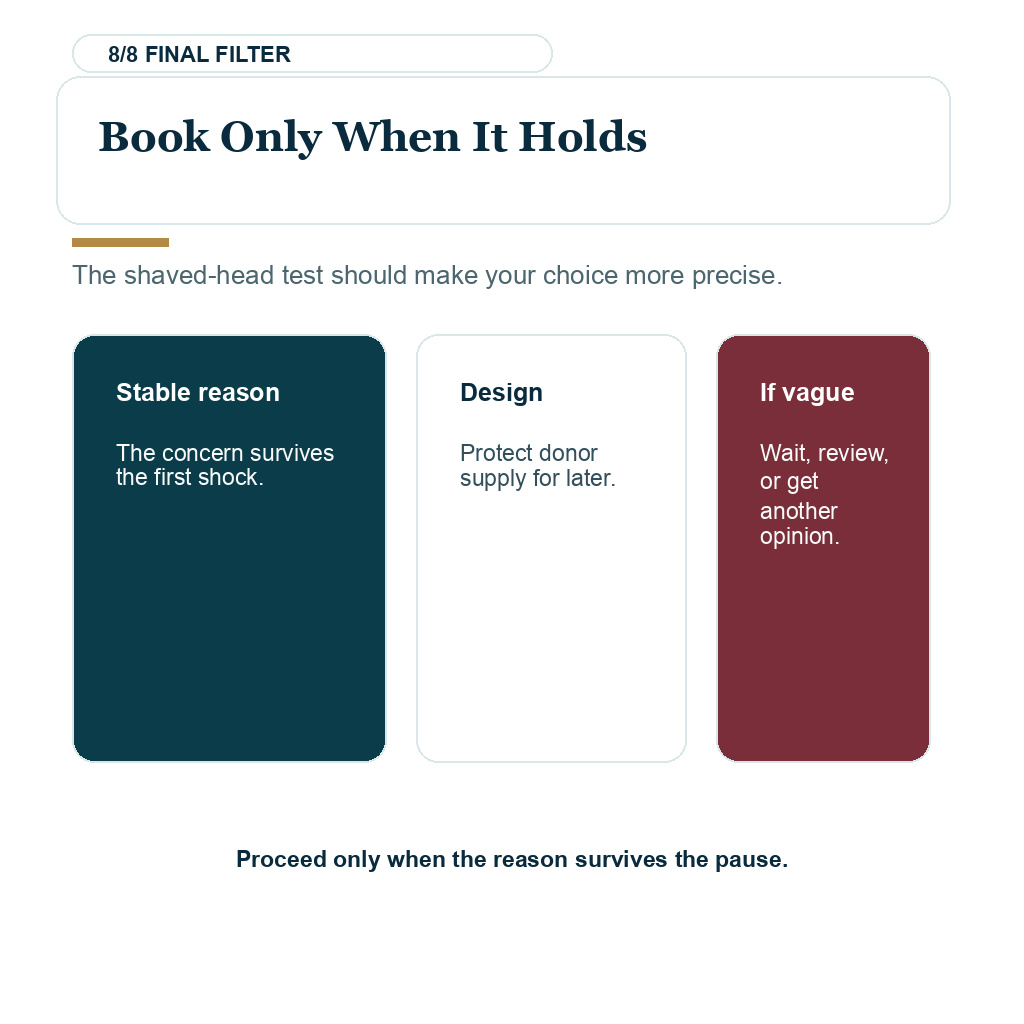 8/8 FINAL FILTER

Book Only When It Holds

The shaved-head test should make your choice more precise.

Stable reason

The concern survives the first shock.

Design

Protect donor supply for later.

If vague

Wait, review, or get another opinion.

Proceed only when the reason survives the pause.